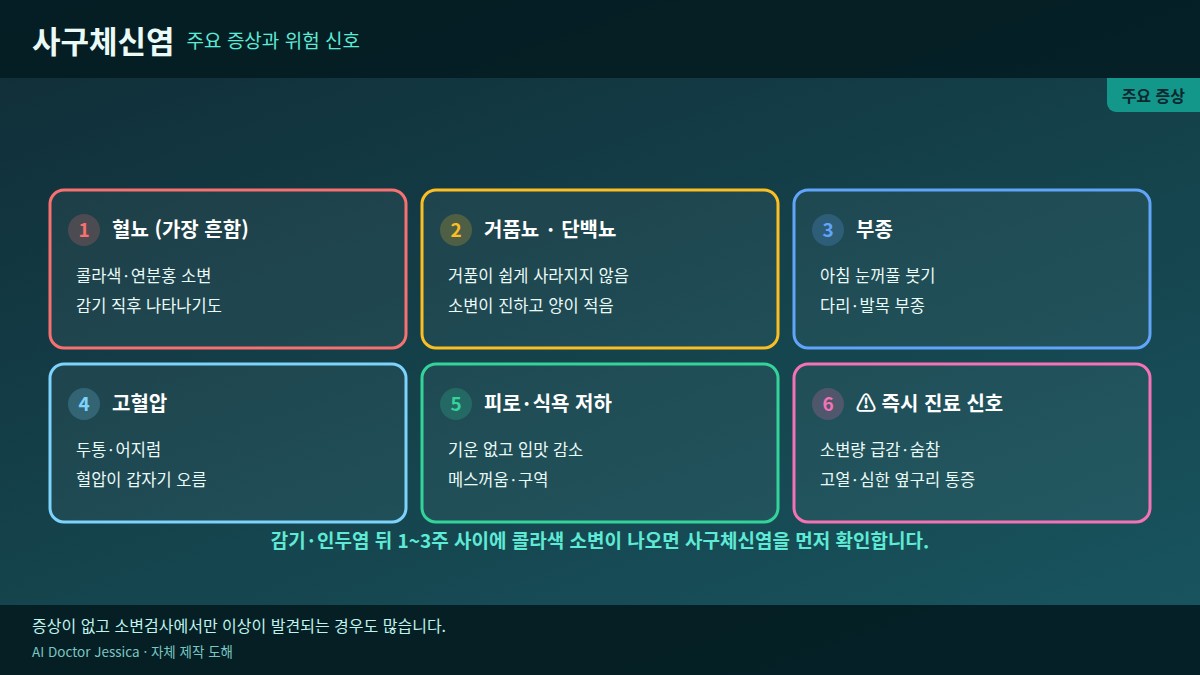 사구체신염 주요 증상과 위험 신호

주요 증상

1 혈뇨 (가장 흔함)
콜라색·연분홍 소변
감기 직후 나타나기도

2 거품뇨 · 단백뇨
거품이 쉽게 사라지지 않음
소변이 진하고 양이 적음

3 부종
아침 눈꺼풀 붓기
다리·발목 부종

4 고혈압
두통·어지럼
혈압이 갑자기 오름

5 피로·식욕 저하
기운 없고 입맛 감소
메스꺼움·구역

6 ⚠ 즉시 진료 신호
소변량 급감·숨참
고열·심한 옆구리 통증

감기·인두염 뒤 1~3주 사이에 콜라색 소변이 나오면 사구체신염을 먼저 확인합니다.

증상이 없고 소변검사에서만 이상이 발견되는 경우도 많습니다.
AI Doctor Jessica · 자체 제작 도해